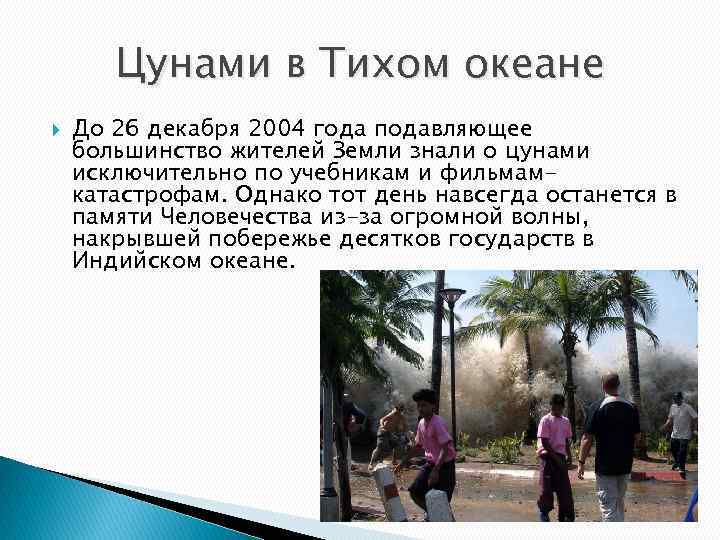 Цунами в Тихом океане

До 26 декабря 2004 года подавляющее большинство жителей Земли знали о цунами исключительно по учебникам и фильмам-катастрофам. Однако тот день навсегда останется в памяти Человечества из-за огромной волны, накрывшей побережье десятков государств в Индийском океане.